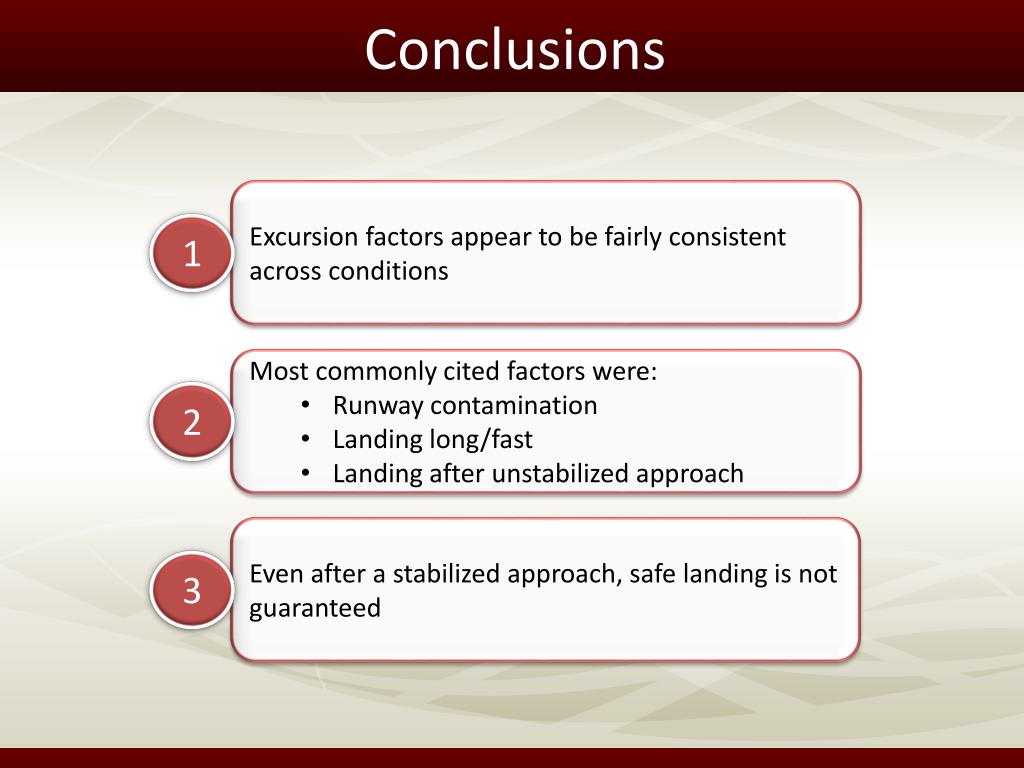 Conclusions

1

Excursion factors appear to be fairly consistent across conditions

2

Most commonly cited factors were:
• Runway contamination
• Landing long/fast
• Landing after unstabilized approach

3

Even after a stabilized approach, safe landing is not guaranteed